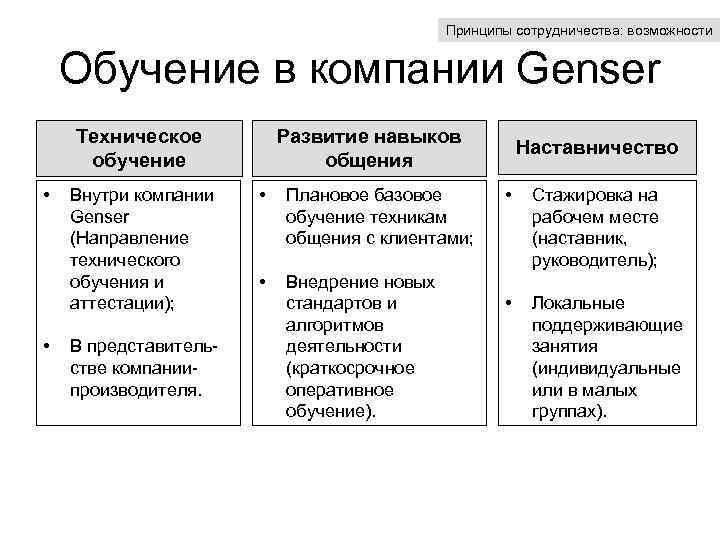 Принципы сотрудничества: возможности

Обучение в компании Genser

Техническое обучение

• Внутри компании Genser (Направление технического обучения и аттестации);

• В представительстве компании-производителя.

Развитие навыков общения

• Плановое базовое обучение техникам общения с клиентами;

• Внедрение новых стандартов и алгоритмов деятельности (краткосрочное оперативное обучение).

Наставничество

• Стажировка на рабочем месте (наставник, руководитель);

• Локальные поддерживающие занятия (индивидуальные или в малых группах).